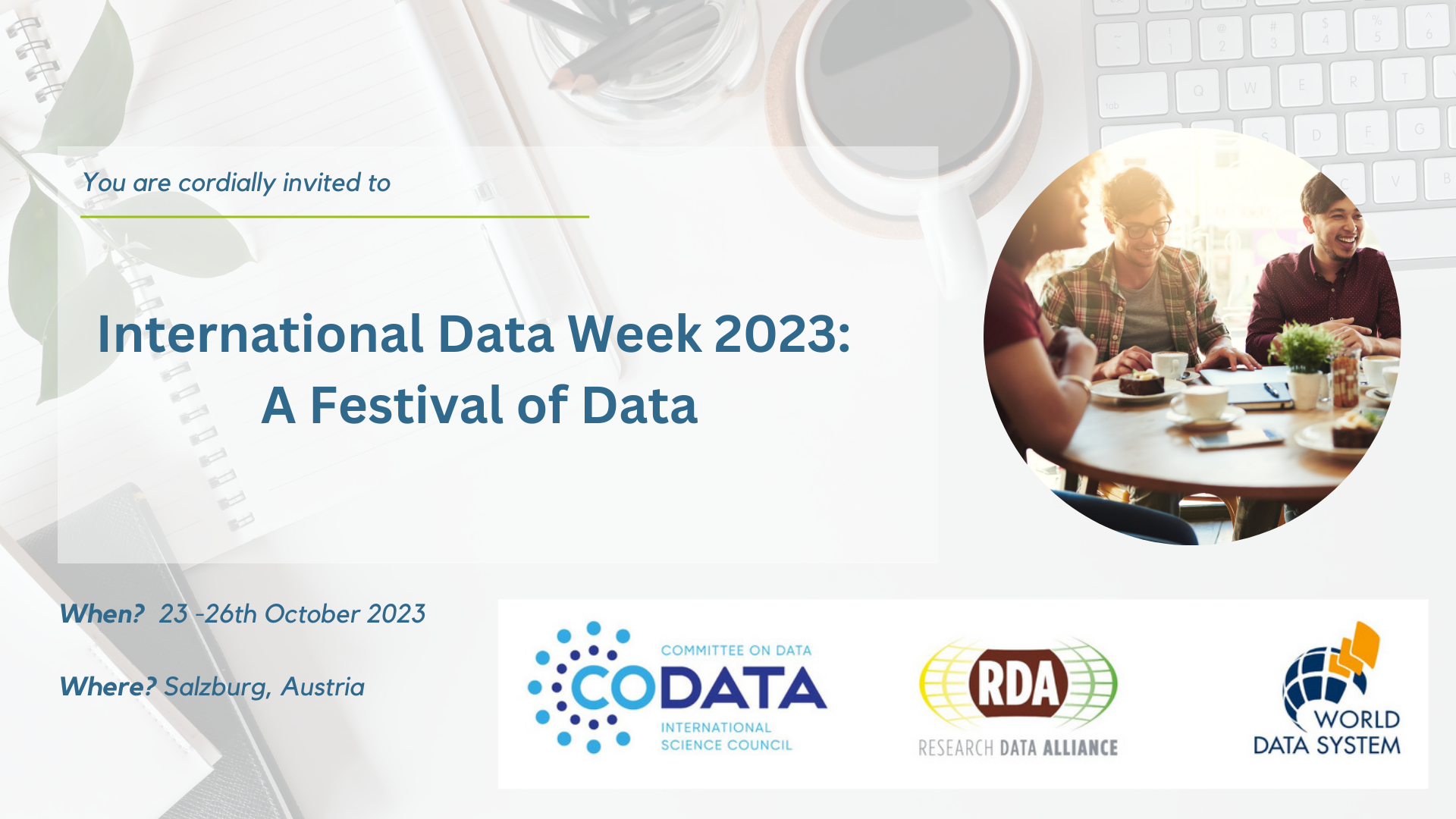 You are cordially invited to

International Data Week 2023:
A Festival of Data

When? 23 -26th October 2023

Where? Salzburg, Austria

COMMITTEE ON DATA
CODATA
INTERNATIONAL SCIENCE COUNCIL

RDA
RESEARCH DATA ALLIANCE

WORLD DATA SYSTEM